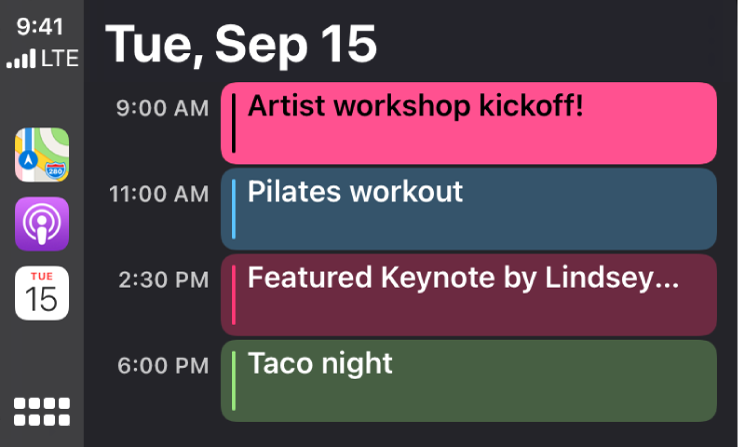 9:41
LTE

280

TUE
15

Tue, Sep 15

9:00 AM
Artist workshop kickoff!

11:00 AM
Pilates workout

2:30 PM
Featured Keynote by Lindsey...

6:00 PM
Taco night